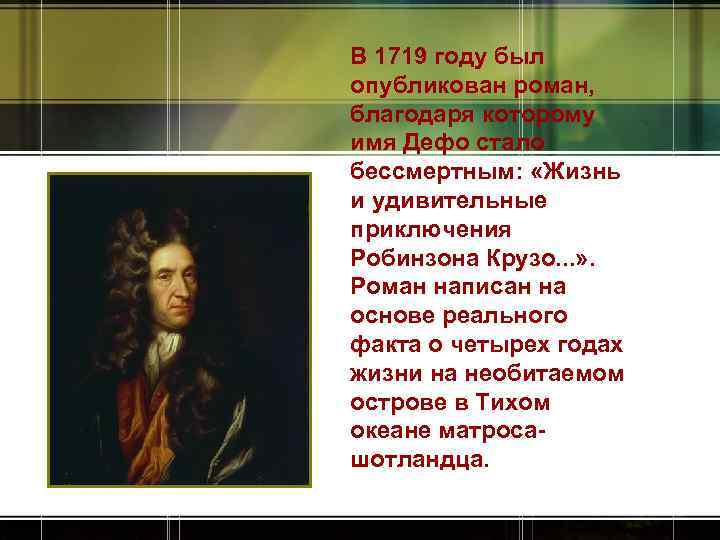 В 1719 году был опубликован роман, благодаря которому имя Дефо стало бессмертным: «Жизнь и удивительные приключения Робинзона Крузо...». Роман написан на основе реального факта о четырех годах жизни на необитаемом острове в Тихом океане матроса-шотландца.